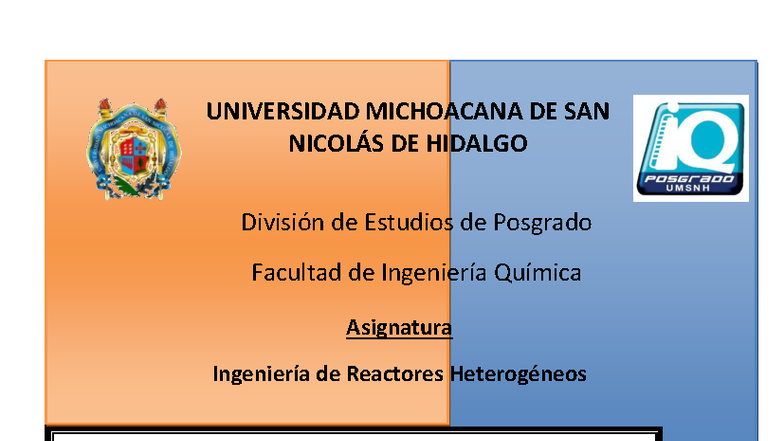 UNIVERSIDAD MICHOACANA DE SAN NICOLÁS DE HIDALGO

IQ
POSGRADO
UMSNH

División de Estudios de Posgrado

Facultad de Ingeniería Química

Asignatura

Ingeniería de Reactores Heterogéneos